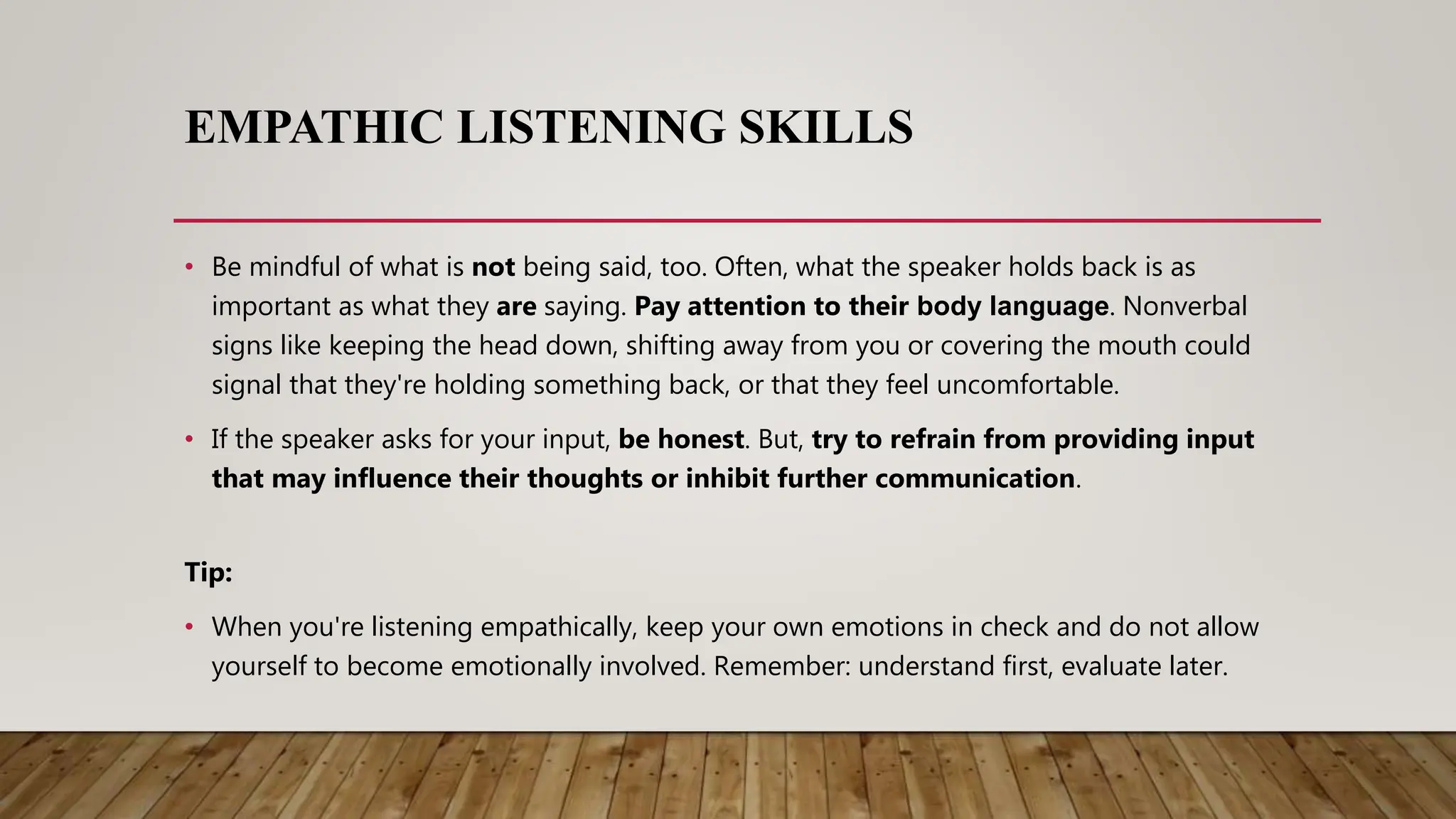 EMPATHIC LISTENING SKILLS

• Be mindful of what is not being said, too. Often, what the speaker holds back is as important as what they are saying. Pay attention to their body language. Nonverbal signs like keeping the head down, shifting away from you or covering the mouth could signal that they're holding something back, or that they feel uncomfortable.

• If the speaker asks for your input, be honest. But, try to refrain from providing input that may influence their thoughts or inhibit further communication.

Tip:

• When you're listening empathically, keep your own emotions in check and do not allow yourself to become emotionally involved. Remember: understand first, evaluate later.